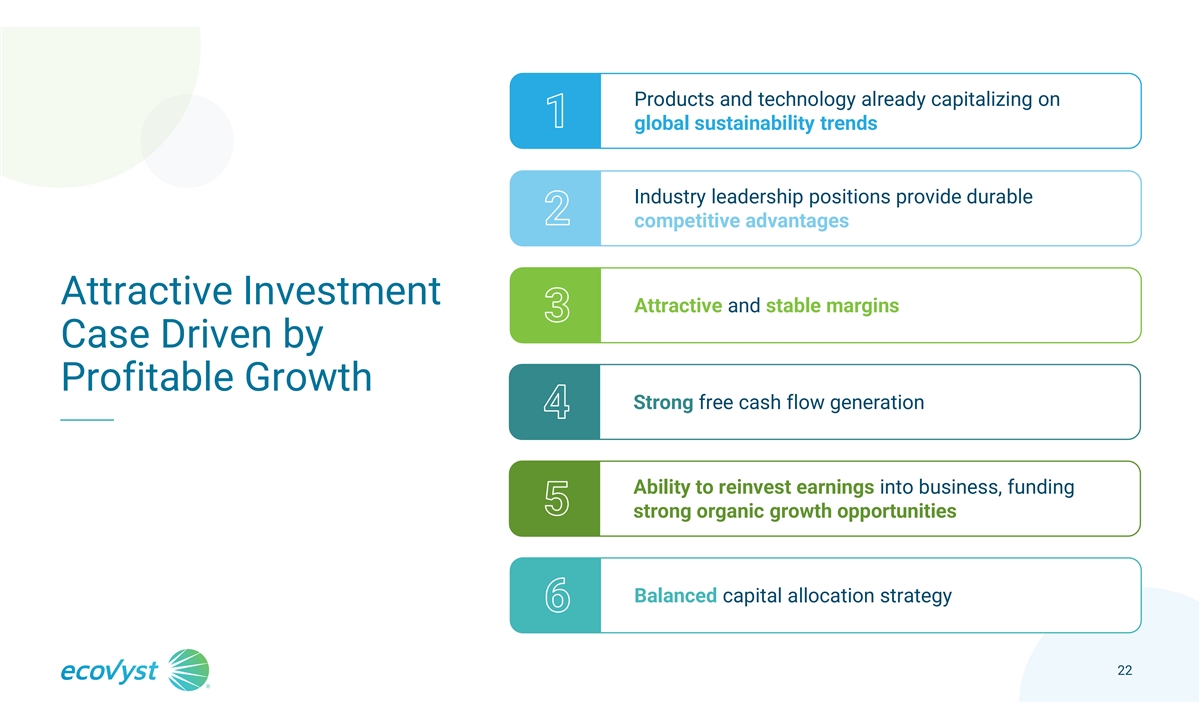 Attractive Investment Case Driven by Profitable Growth

1 Products and technology already capitalizing on global sustainability trends

2 Industry leadership positions provide durable competitive advantages

3 Attractive and stable margins

4 Strong free cash flow generation

5 Ability to reinvest earnings into business, funding strong organic growth opportunities

6 Balanced capital allocation strategy

ecovyst

22